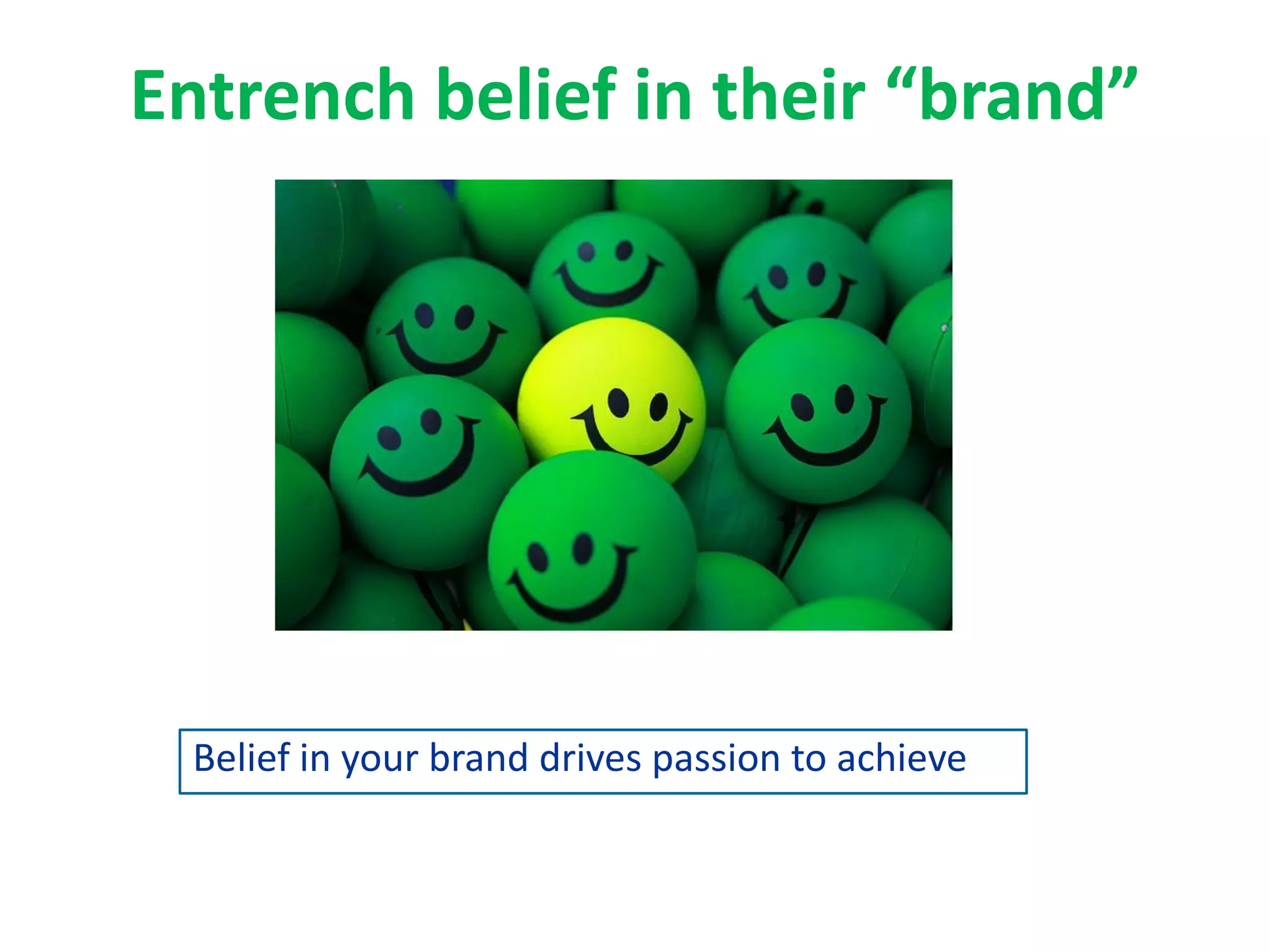 Entrench belief in their “brand”

Belief in your brand drives passion to achieve